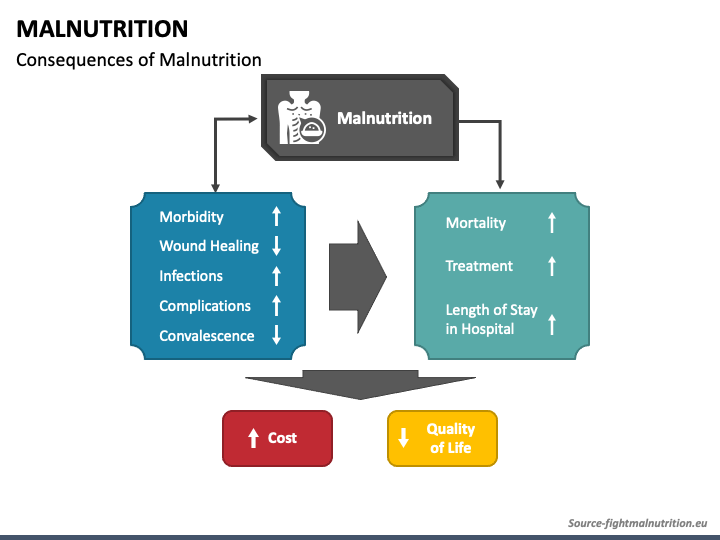 MALNUTRITION
Consequences of Malnutrition

Malnutrition

Morbidity ↑
Wound Healing ↓
Infections ↑
Complications ↑
Convalescence ↓

Mortality ↑
Treatment ↑
Length of Stay in Hospital ↑

↑ Cost

↓ Quality of Life

Source-fightmalnutrition.eu